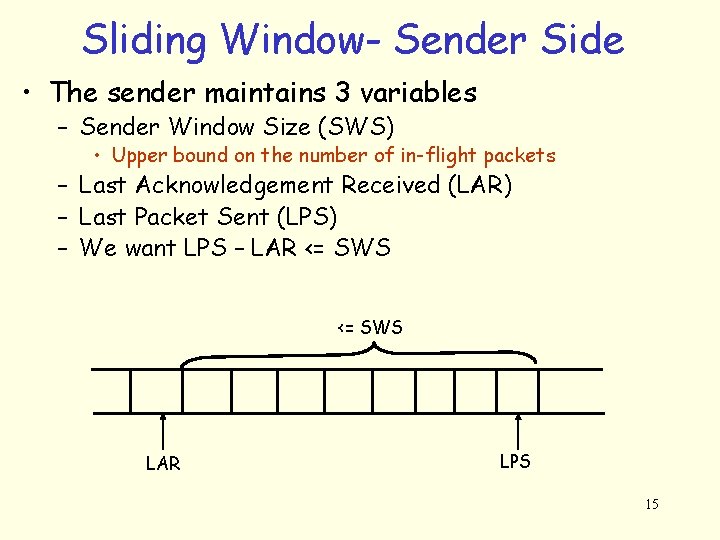 Sliding Window- Sender Side

• The sender maintains 3 variables
– Sender Window Size (SWS)
• Upper bound on the number of in-flight packets
– Last Acknowledgement Received (LAR)
– Last Packet Sent (LPS)
– We want LPS – LAR <= SWS

<= SWS

LAR

LPS

15